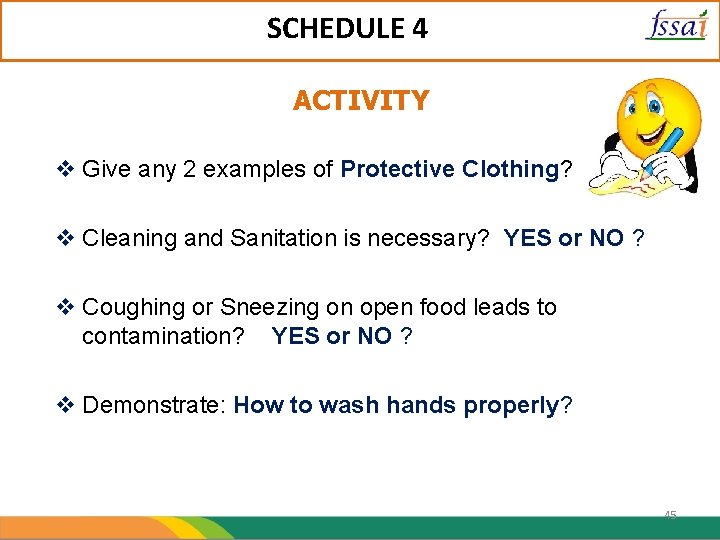 SCHEDULE 4

fssai

ACTIVITY

❖ Give any 2 examples of Protective Clothing?

❖ Cleaning and Sanitation is necessary? YES or NO ?

❖ Coughing or Sneezing on open food leads to contamination? YES or NO ?

❖ Demonstrate: How to wash hands properly?

45